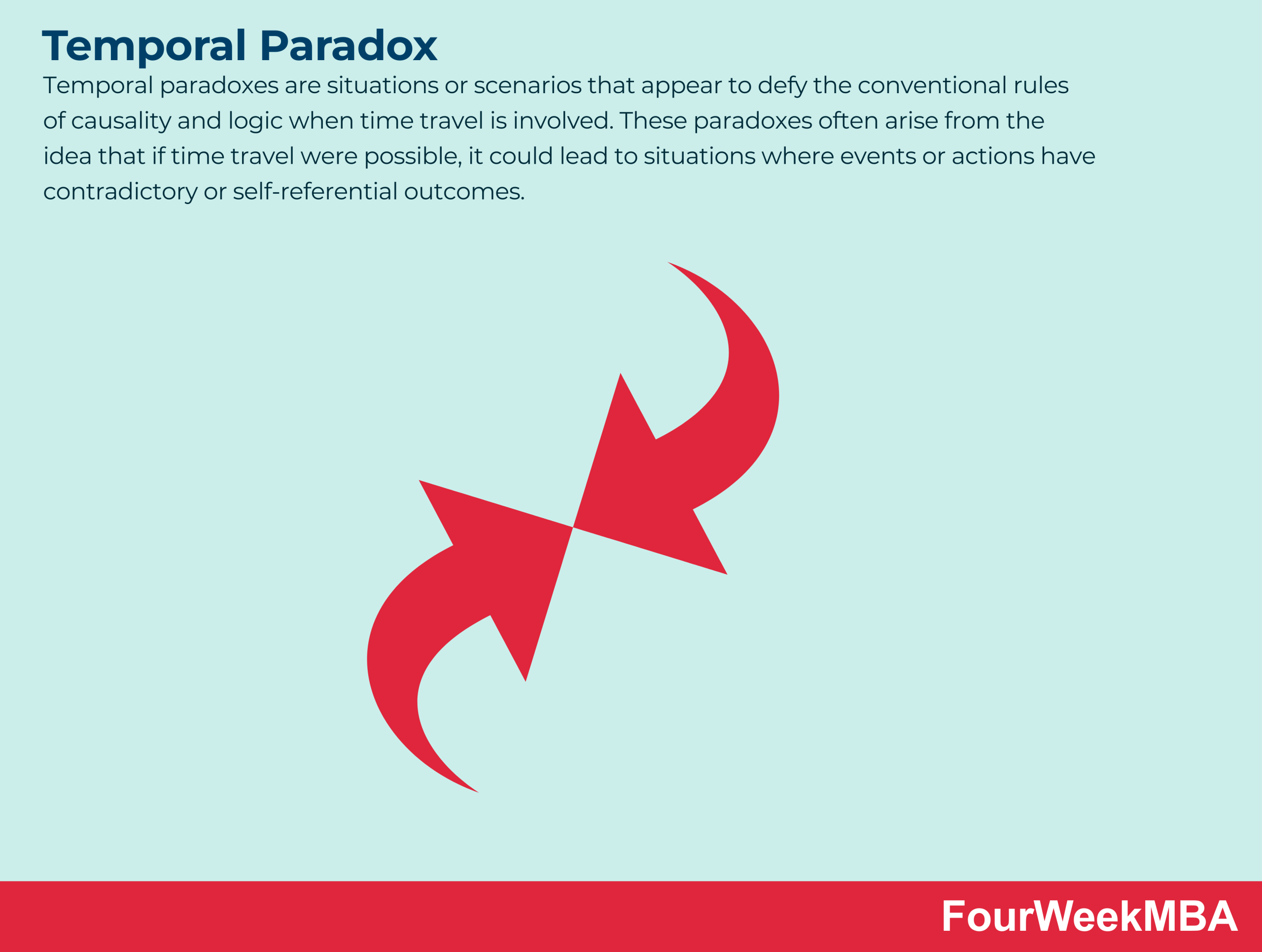 Temporal Paradox

Temporal paradoxes are situations or scenarios that appear to defy the conventional rules of causality and logic when time travel is involved. These paradoxes often arise from the idea that if time travel were possible, it could lead to situations where events or actions have contradictory or self-referential outcomes.

FourWeekMBA